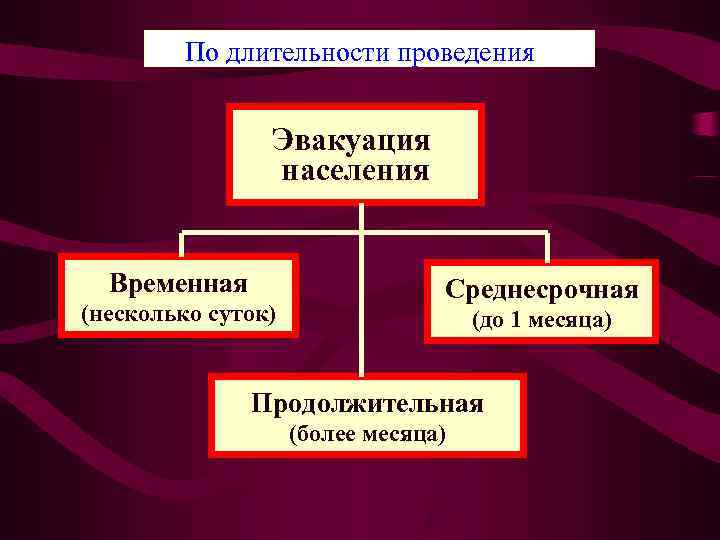 По длительности проведения

Эвакуация населения

Временная (несколько суток)

Среднесрочная (до 1 месяца)

Продолжительная (более месяца)